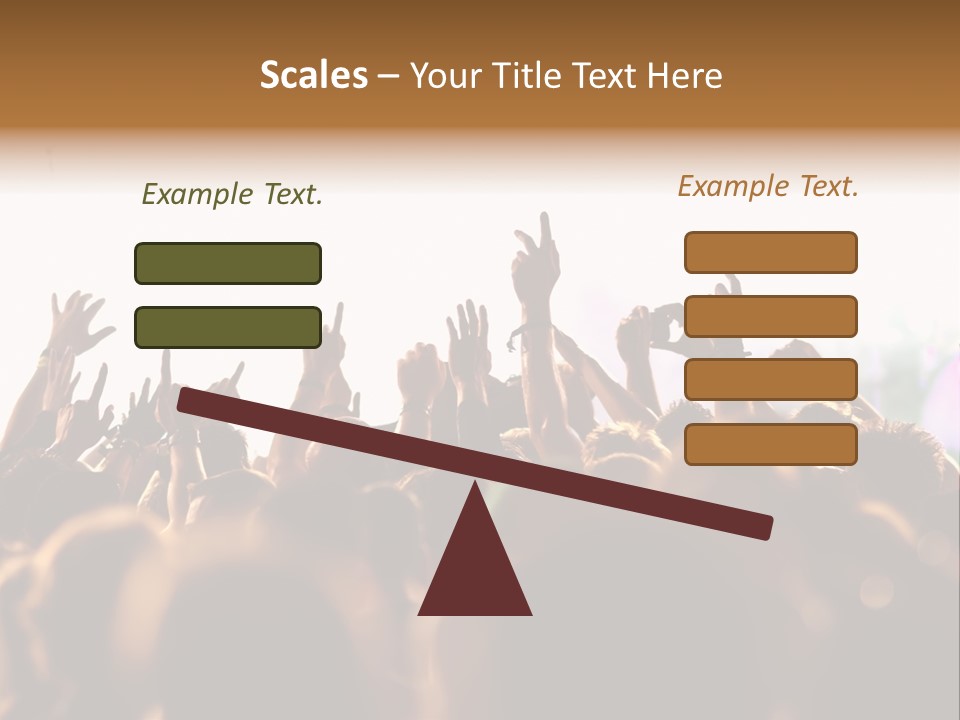 Scales – Your Title Text Here

Example Text.

Example Text.